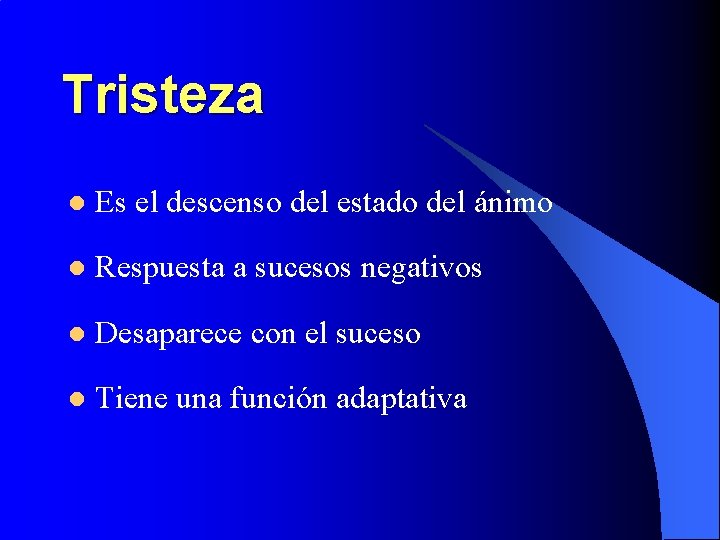 Tristeza

- Es el descenso del estado del ánimo
- Respuesta a sucesos negativos
- Desaparece con el suceso
- Tiene una función adaptativa